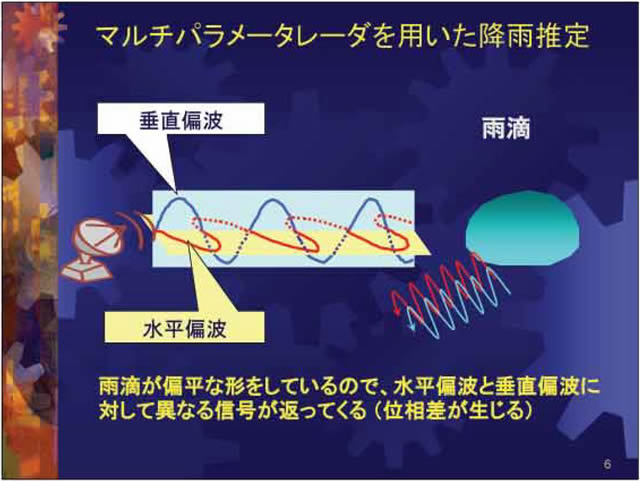 マルチパラメータレーダを用いた降雨推定

垂直偏波

雨滴

水平偏波

雨滴が偏平な形をしているので、水平偏波と垂直偏波に対して異なる信号が返ってくる（位相差が生じる）

6